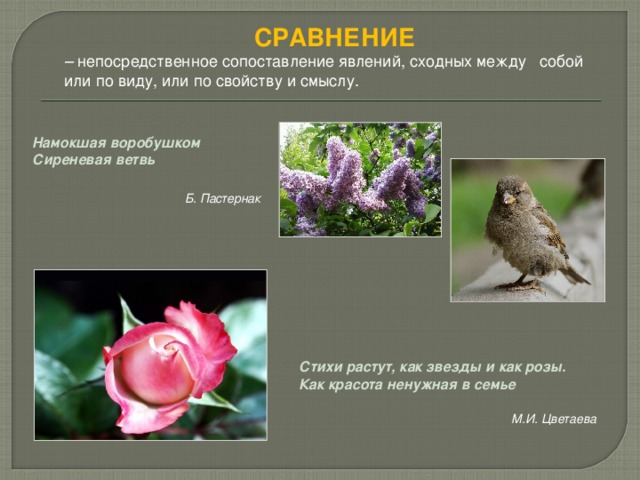 СРАВНЕНИЕ

– непосредственное сопоставление явлений, сходных между собой или по виду, или по свойству и смыслу.

Намокшая воробушком
Сиреневая ветвь

Б. Пастернак

Стихи растут, как звезды и как розы.
Как красота ненужная в семье

М.И. Цветаева